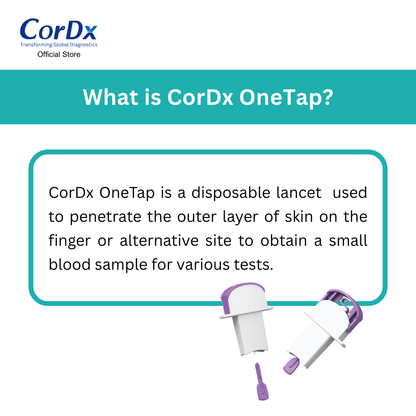 CorDx
Transforming Global Diagnostics
Official Store

What is CorDx OneTap?

CorDx OneTap is a disposable lancet used to penetrate the outer layer of skin on the finger or alternative site to obtain a small blood sample for various tests.